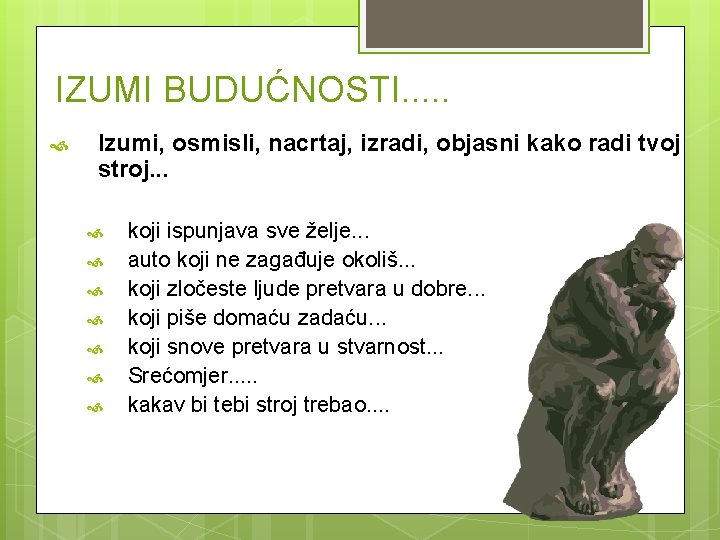 IZUMI BUDUĆNOSTI.....

Izumi, osmisli, nacrtaj, izradi, objasni kako radi tvoj stroj...

koji ispunjava sve želje...
auto koji ne zagađuje okoliš...
koji zločeste ljude pretvara u dobre...
koji piše domaću zadaću...
koji snove pretvara u stvarnost...
Srećomjer.....
kakav bi tebi stroj trebao....